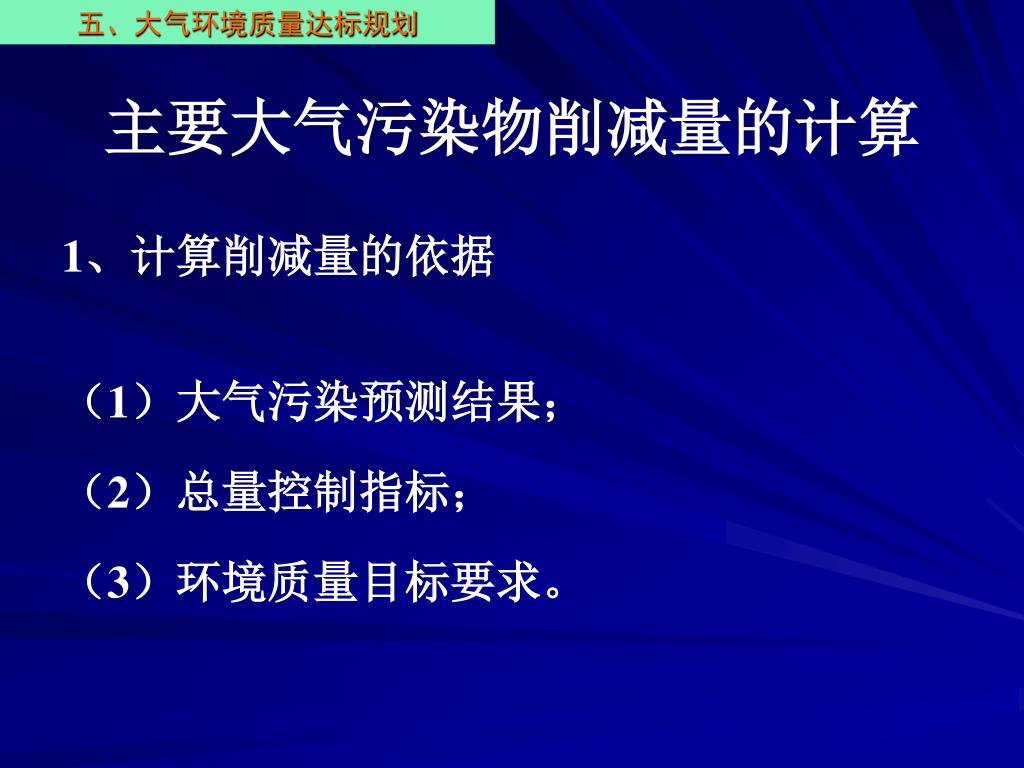 五、大气环境质量达标规划

主要大气污染物削减量的计算

1、计算削减量的依据

（1）大气污染预测结果；

（2）总量控制指标；

（3）环境质量目标要求。